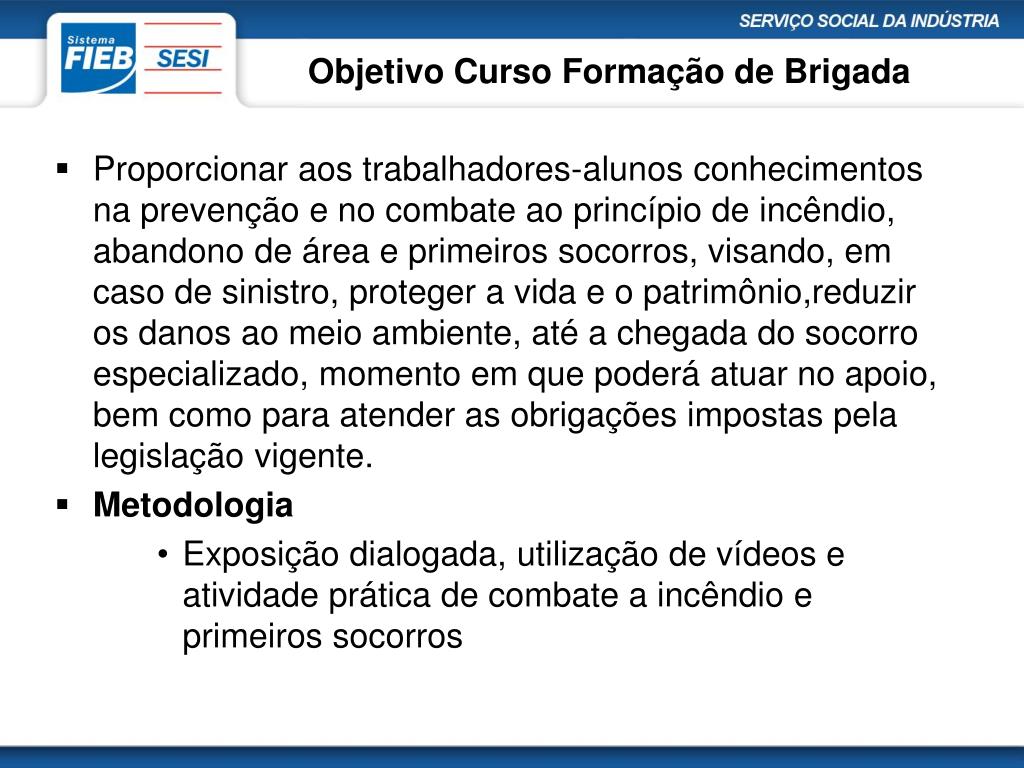 Sistema FIEB SESI

SERVIÇO SOCIAL DA INDÚSTRIA

Objetivo Curso Formação de Brigada

▪ Proporcionar aos trabalhadores-alunos conhecimentos na prevenção e no combate ao princípio de incêndio, abandono de área e primeiros socorros, visando, em caso de sinistro, proteger a vida e o patrimônio,reduzir os danos ao meio ambiente, até a chegada do socorro especializado, momento em que poderá atuar no apoio, bem como para atender as obrigações impostas pela legislação vigente.

▪ Metodologia

• Exposição dialogada, utilização de vídeos e atividade prática de combate a incêndio e primeiros socorros